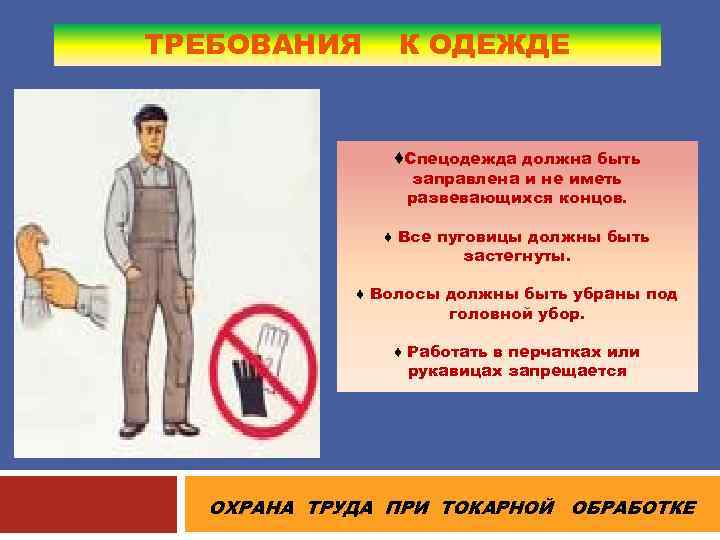 ТРЕБОВАНИЯ К ОДЕЖДЕ

♦Спецодежда должна быть заправлена и не иметь развевающихся концов.

♦ Все пуговицы должны быть застегнуты.

♦ Волосы должны быть убраны под головной убор.

♦ Работать в перчатках или рукавицах запрещается

ОХРАНА ТРУДА ПРИ ТОКАРНОЙ ОБРАБОТКЕ